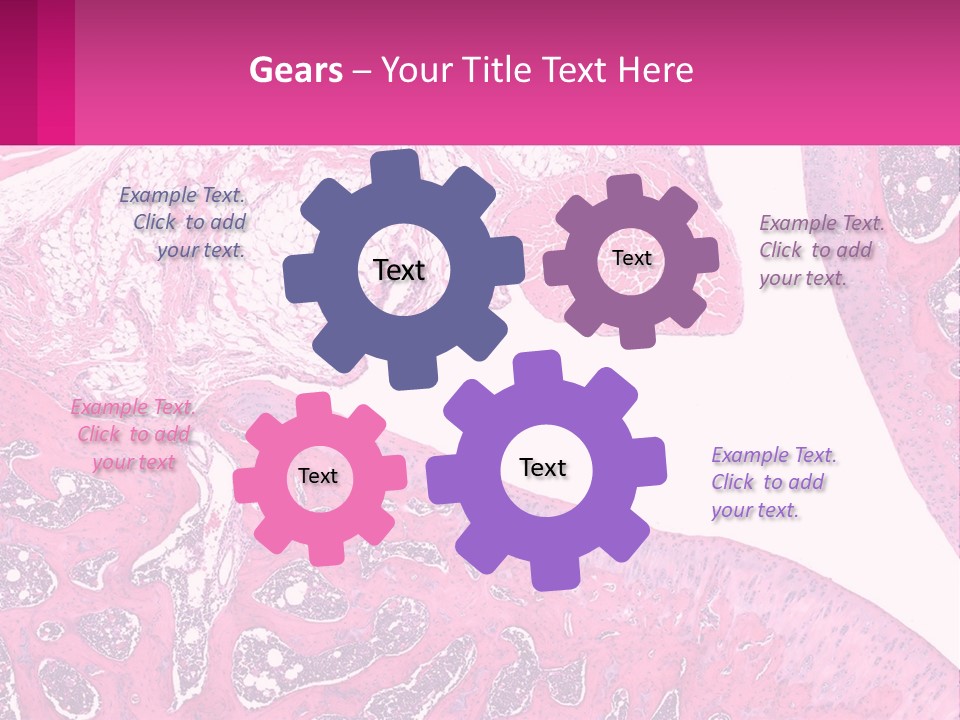 Gears – Your Title Text Here

Example Text. Click to add your text.

Text

Text

Example Text. Click to add your text.

Example Text. Click to add your text

Text

Text

Example Text. Click to add your text.